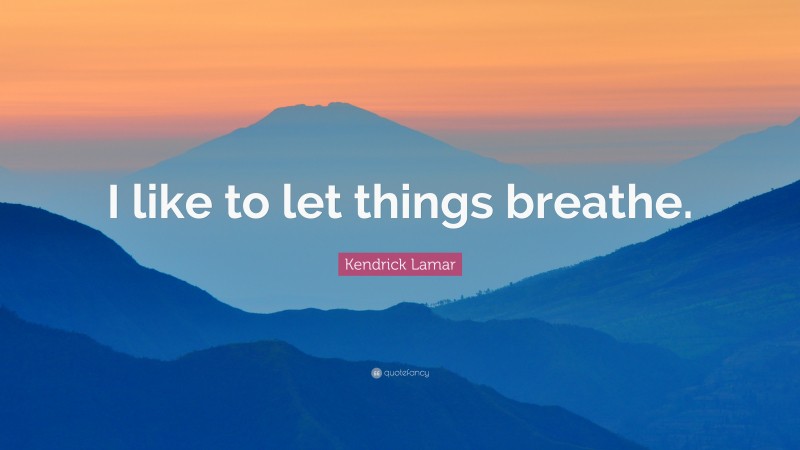 I like to let things breathe.

Kendrick Lamar

quotefancy